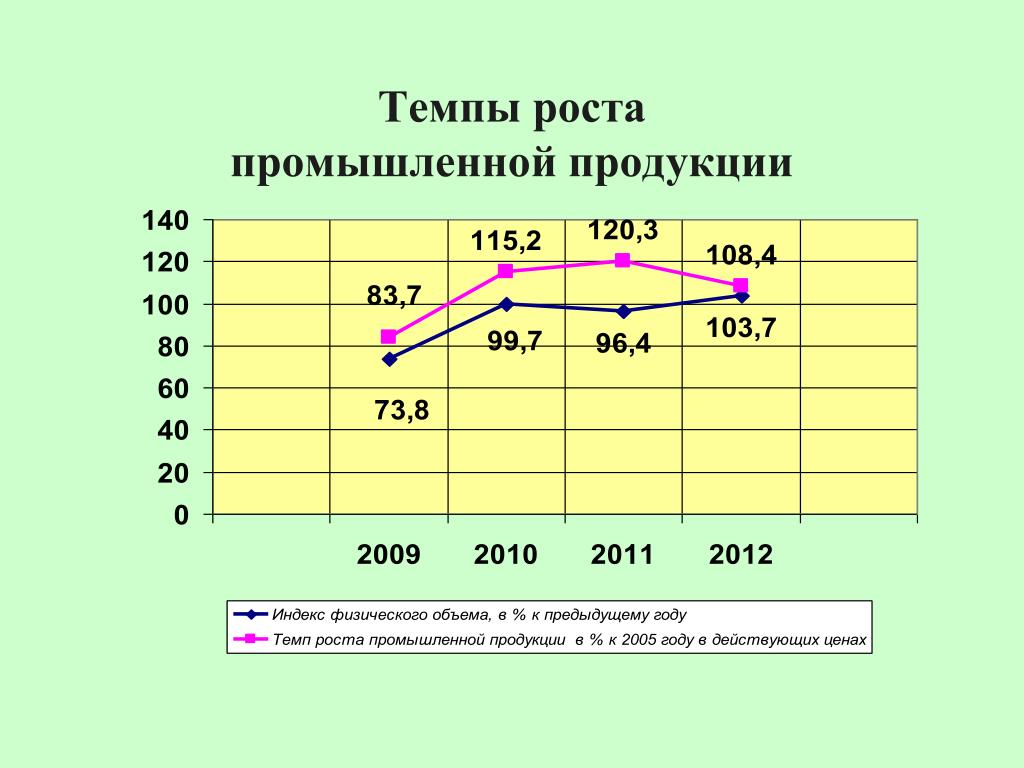 Темпы роста
промышленной продукции

140
120
100
80
60
40
20
0

83,7
115,2
120,3
108,4
73,8
99,7
96,4
103,7

2009
2010
2011
2012

Индекс физического объема, в % к предыдущему году
Темп роста промышленной продукции в % к 2005 году в действующих ценах